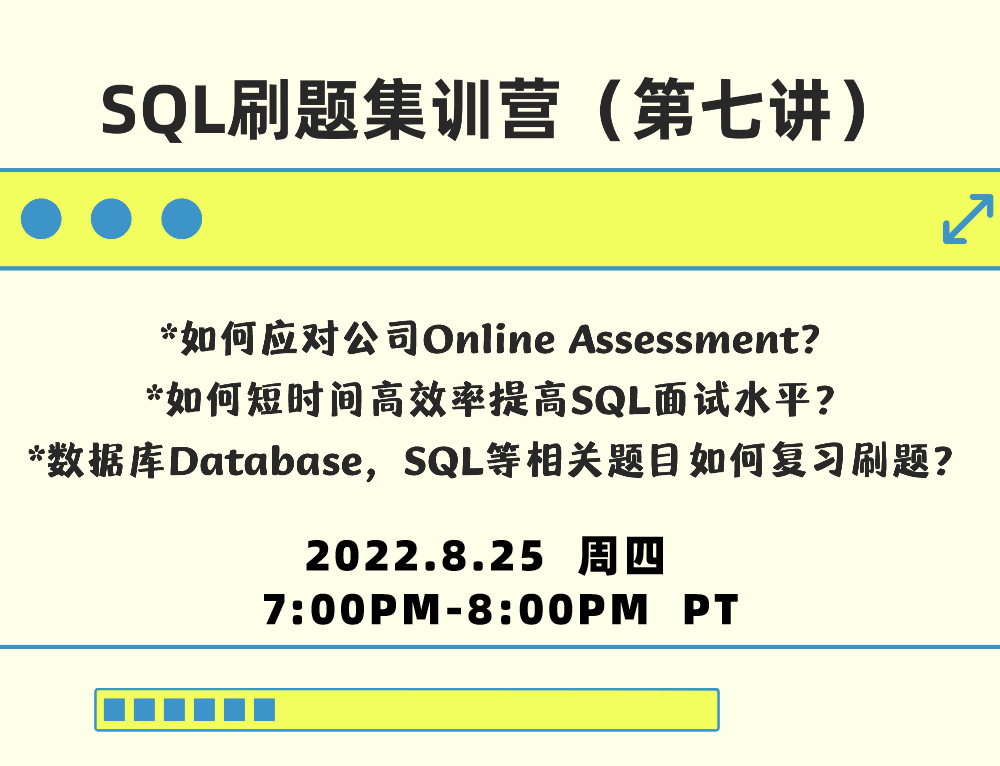 SQL刷题集训营（第七讲）

*如何应对公司Online Assessment?
*如何短时间高效率提高SQL面试水平?
*数据库Database，SQL等相关题目如何复习刷题?

2022.8.25 周四
7:00PM-8:00PM PT